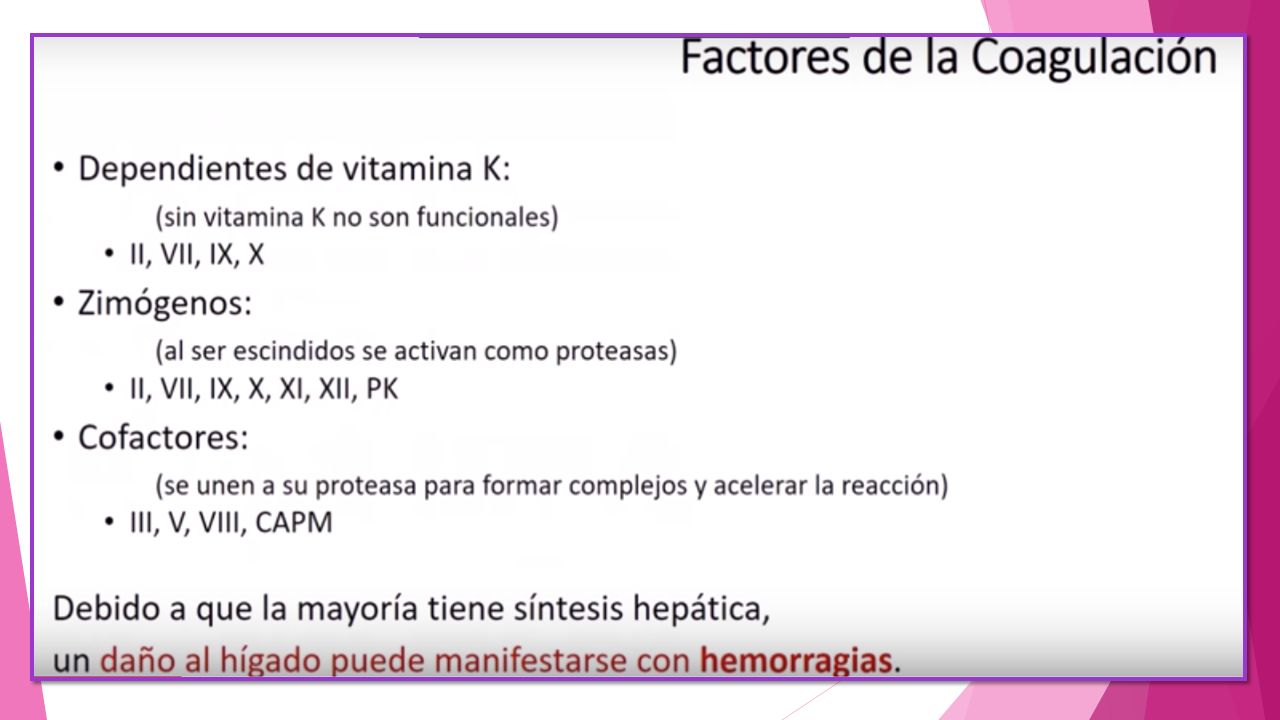 Factores de la Coagulación

• Dependientes de vitamina K:
(sin vitamina K no son funcionales)
• II, VII, IX, X

• Zimógenos:
(al ser escindidos se activan como proteasas)
• II, VII, IX, X, XI, XII, PK

• Cofactores:
(se unen a su proteasa para formar complejos y acelerar la reacción)
• III, V, VIII, CAPM

Debido a que la mayoría tiene síntesis hepática, un daño al hígado puede manifestarse con hemorragias.